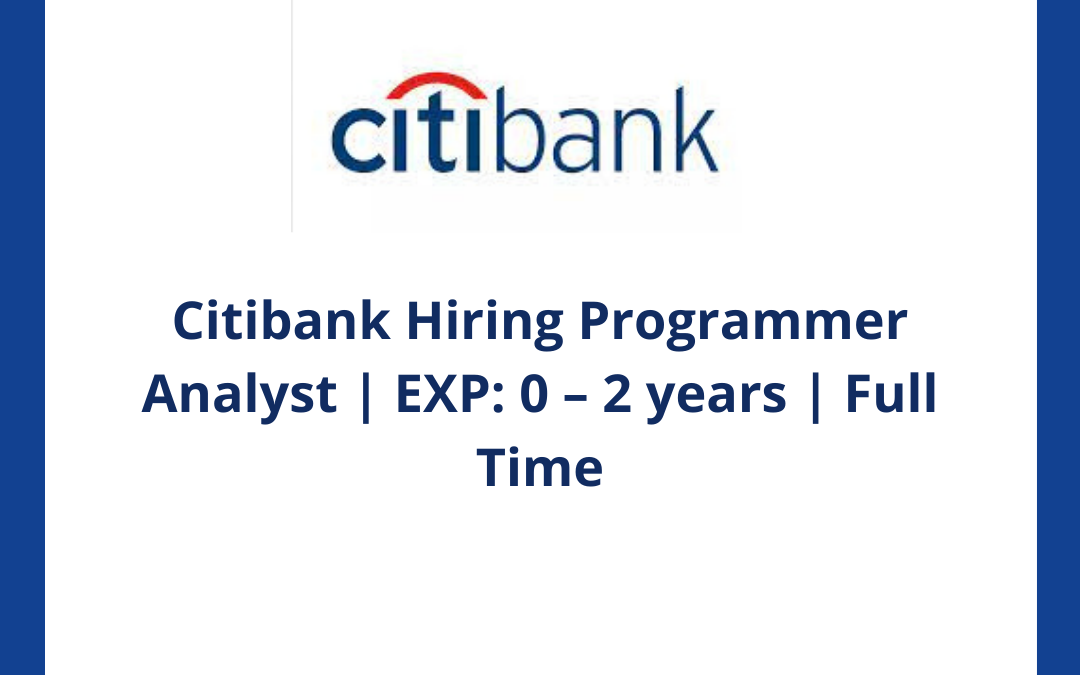 citibank

Citibank Hiring Programmer Analyst | EXP: 0 – 2 years | Full Time